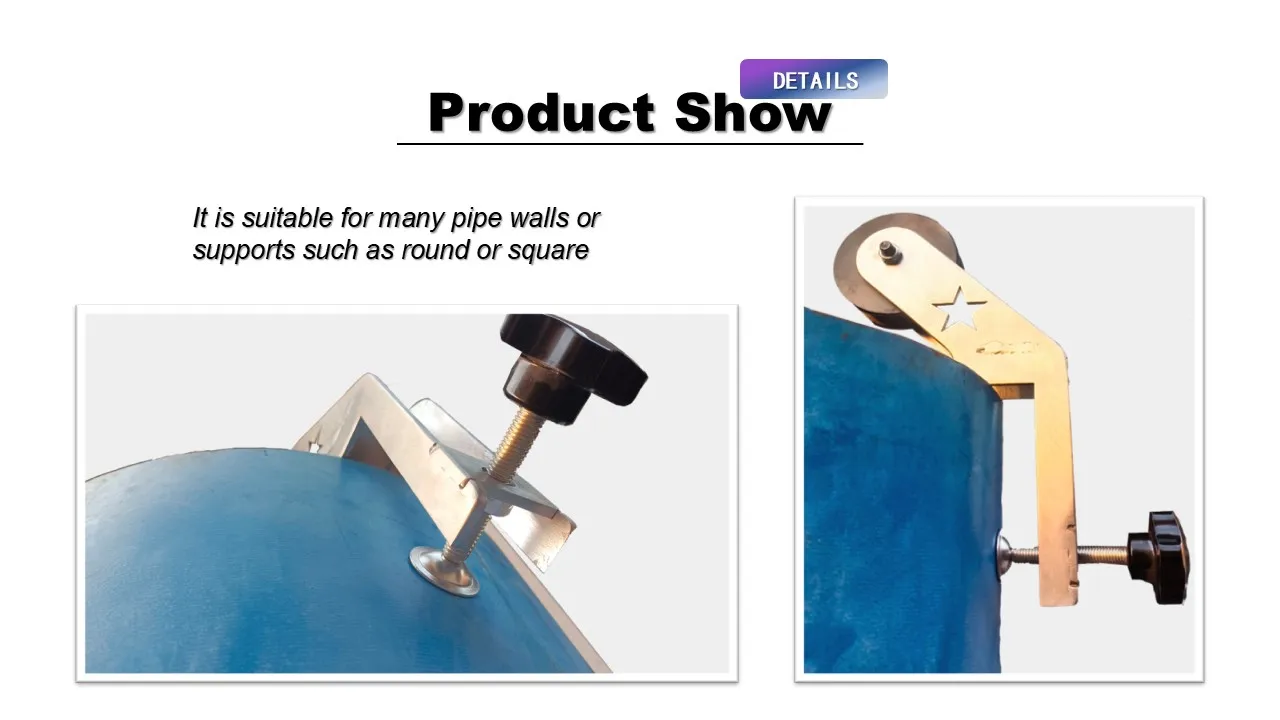 DETAILS

Product Show

It is suitable for many pipe walls or supports such as round or square